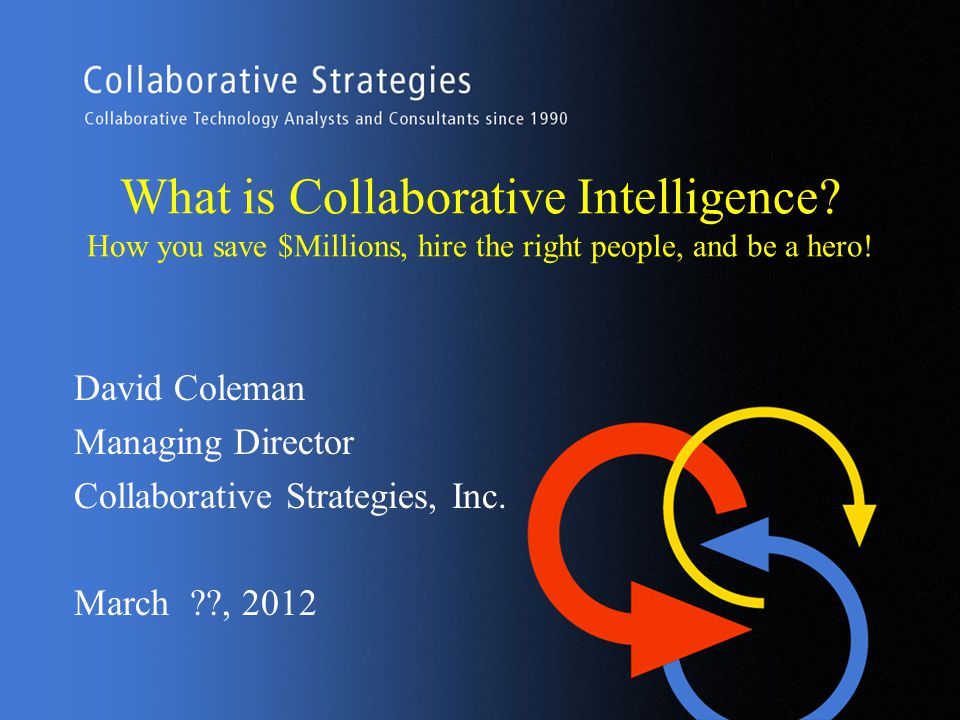 Collaborative Strategies
Collaborative Technology Analysts and Consultants since 1990

What is Collaborative Intelligence?
How you save \$Millions, hire the right people, and be a hero!

David Coleman
Managing Director
Collaborative Strategies, Inc.

March ??, 2012